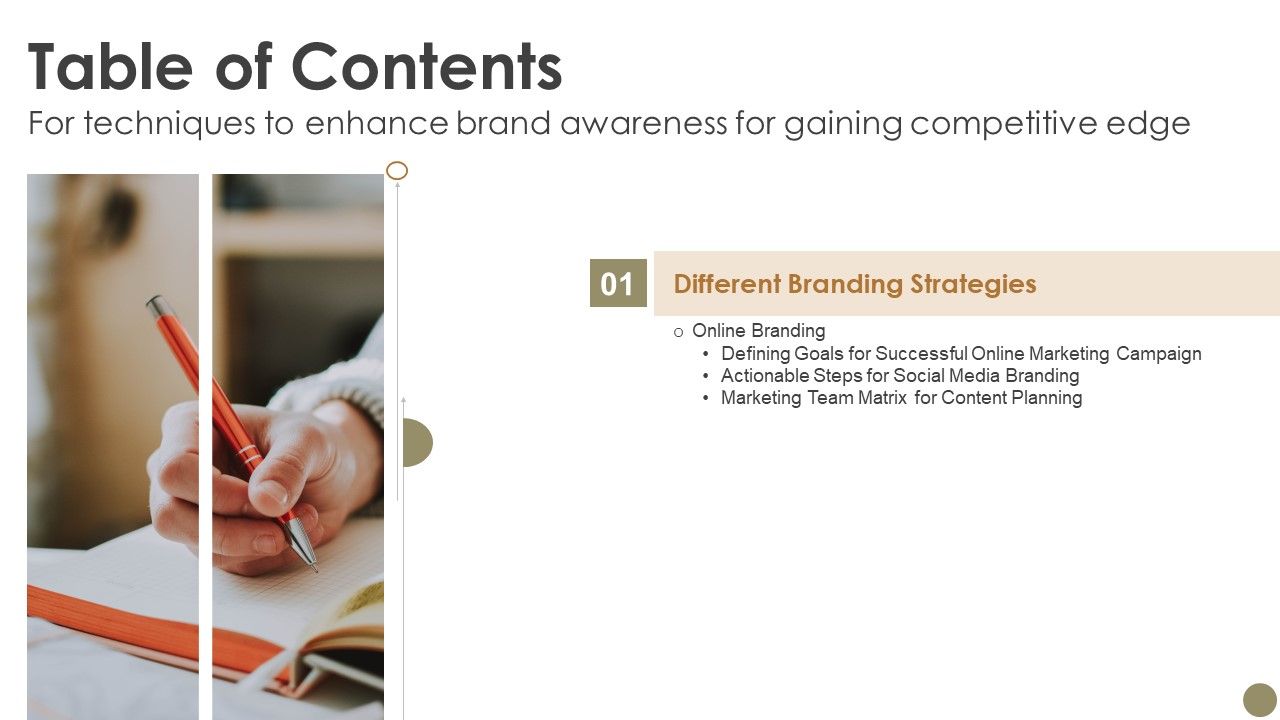 Table of Contents

For techniques to enhance brand awareness for gaining competitive edge

01

Different Branding Strategies

o Online Branding

• Defining Goals for Successful Online Marketing Campaign
• Actionable Steps for Social Media Branding
• Marketing Team Matrix for Content Planning